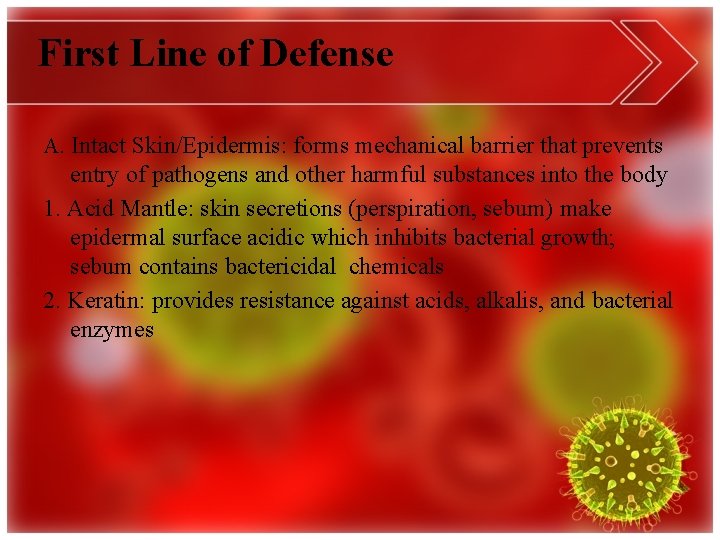 First Line of Defense

A. Intact Skin/Epidermis: forms mechanical barrier that prevents entry of pathogens and other harmful substances into the body

1. Acid Mantle: skin secretions (perspiration, sebum) make epidermal surface acidic which inhibits bacterial growth; sebum contains bactericidal chemicals

2. Keratin: provides resistance against acids, alkalis, and bacterial enzymes